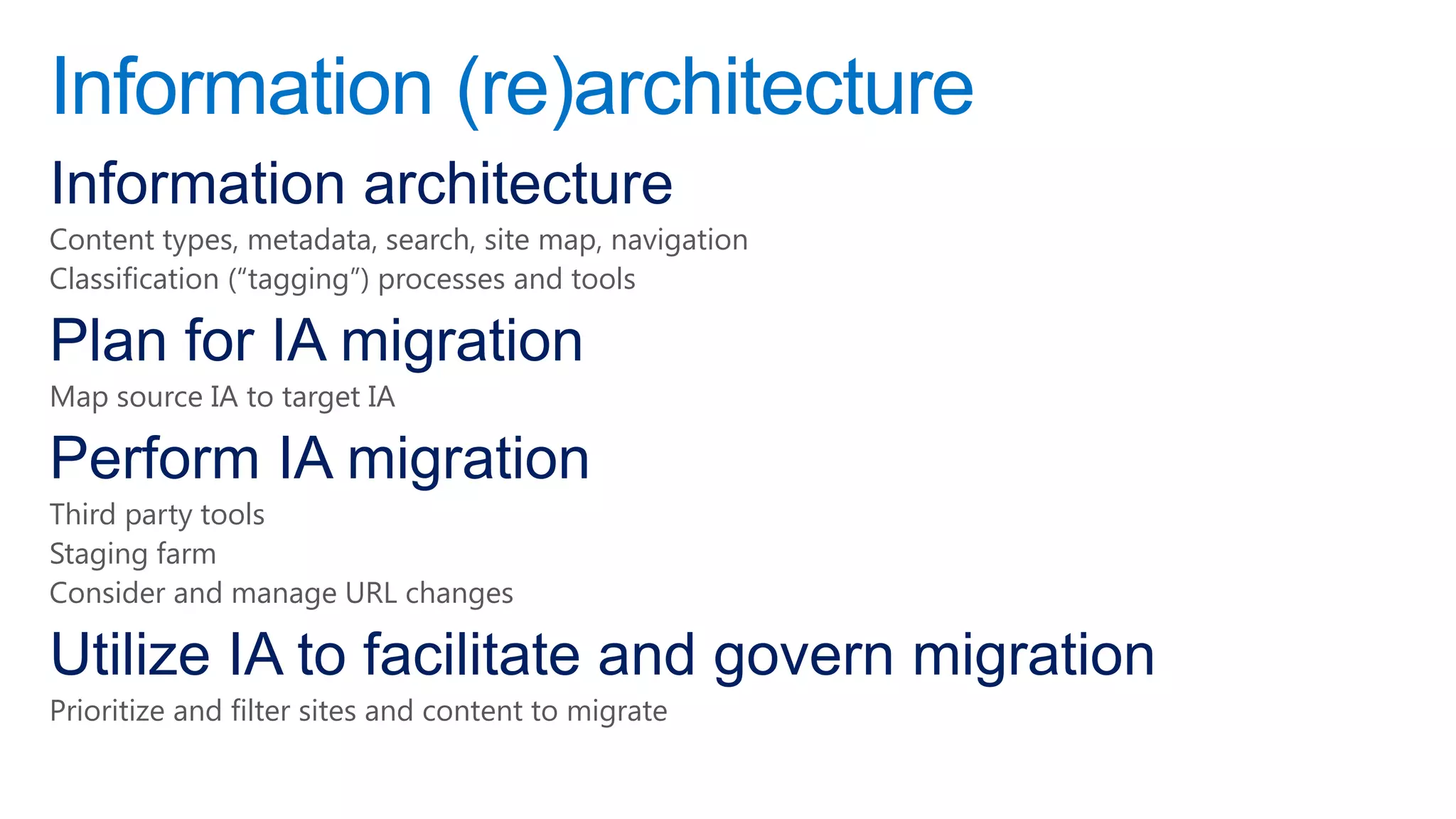 Information (re)architecture

Information architecture

Content types, metadata, search, site map, navigation
Classification (“tagging”) processes and tools

Plan for IA migration

Map source IA to target IA

Perform IA migration

Third party tools
Staging farm
Consider and manage URL changes

Utilize IA to facilitate and govern migration

Prioritize and filter sites and content to migrate